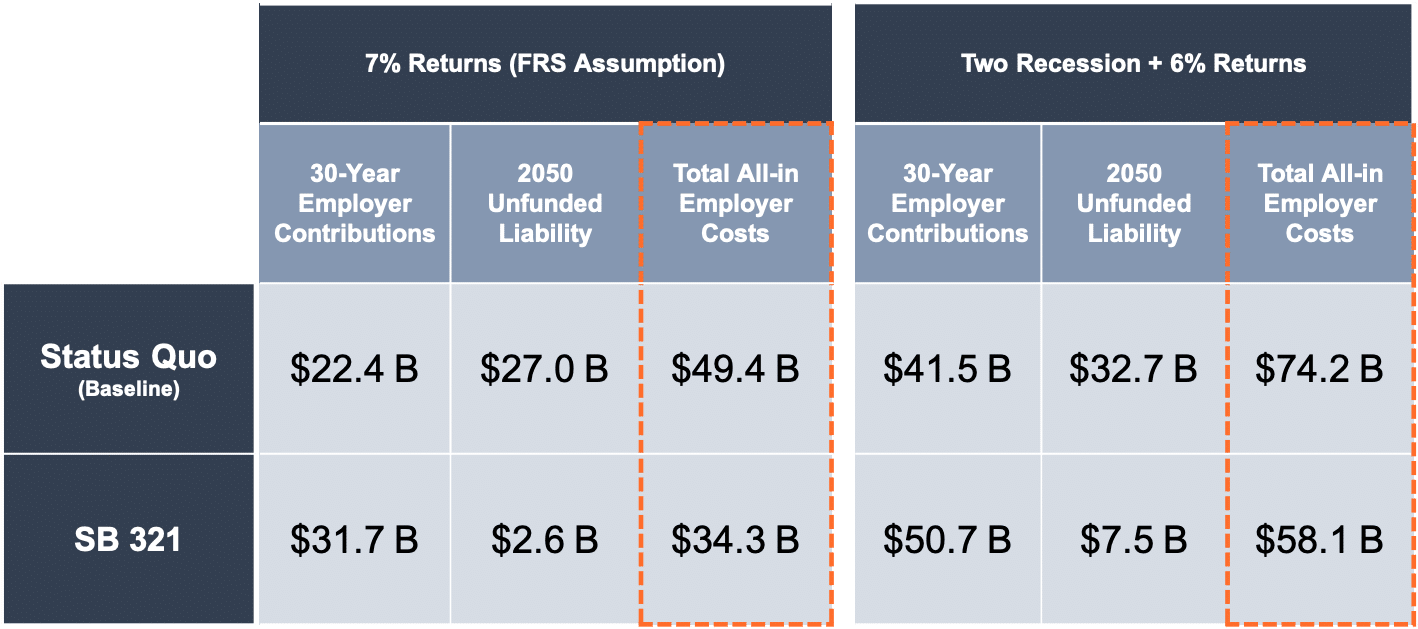 | | 7% Returns (FRS Assumption) | | | Two Recession + 6% Returns | | |
|---|---|---|---|---|---|---|
| | 30-Year Employer Contributions | 2050 Unfunded Liability | Total All-in Employer Costs | 30-Year Employer Contributions | 2050 Unfunded Liability | Total All-in Employer Costs |
| Status Quo (Baseline) | \$22.4 B | \$27.0 B | \$49.4 B | \$41.5 B | \$32.7 B | \$74.2 B |
| SB 321 | \$31.7 B | \$2.6 B | \$34.3 B | \$50.7 B | \$7.5 B | \$58.1 B |